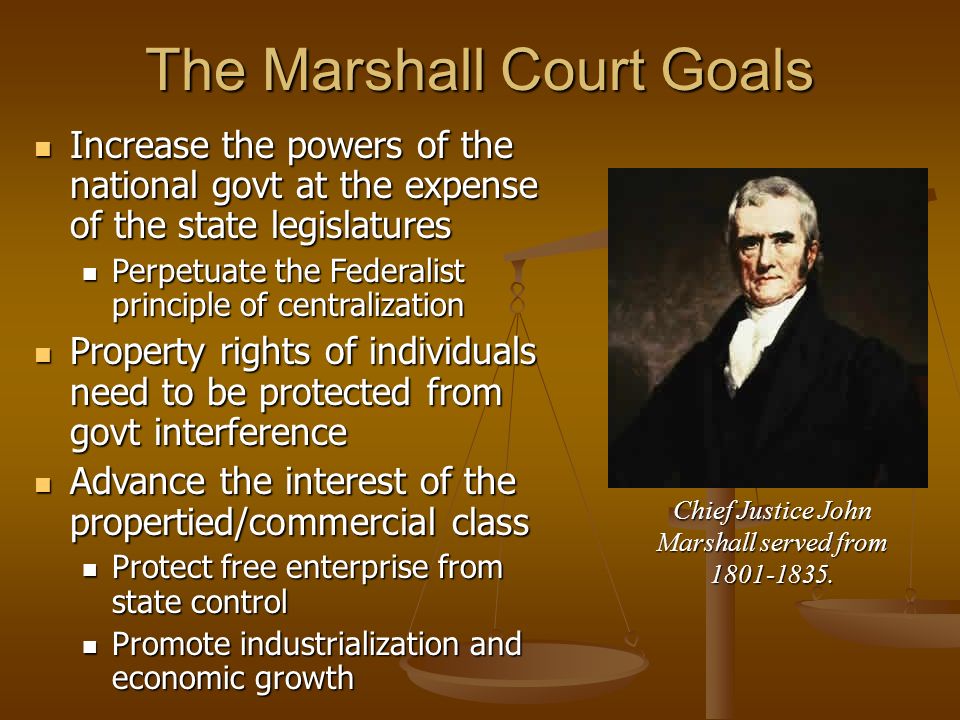 The Marshall Court Goals

- Increase the powers of the national govt at the expense of the state legislatures
  - Perpetuate the Federalist principle of centralization
- Property rights of individuals need to be protected from govt interference
- Advance the interest of the propertied/commercial class
  - Protect free enterprise from state control
  - Promote industrialization and economic growth

Chief Justice John Marshall served from 1801-1835.